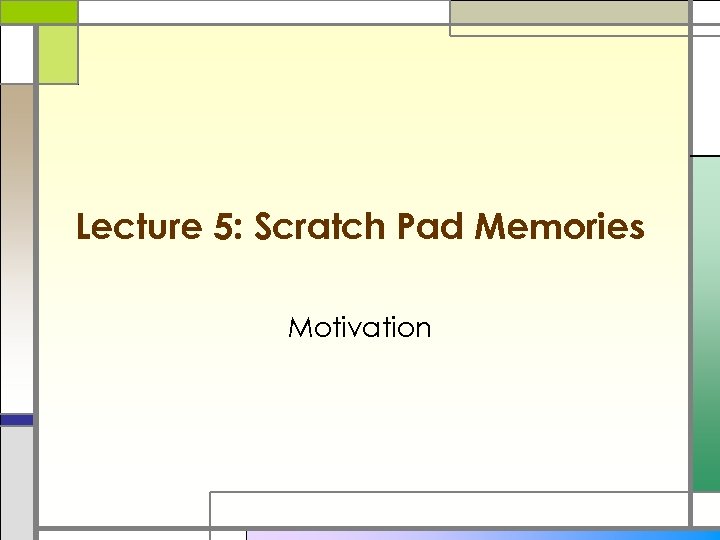 Lecture 5: Scratch Pad Memories

Motivation